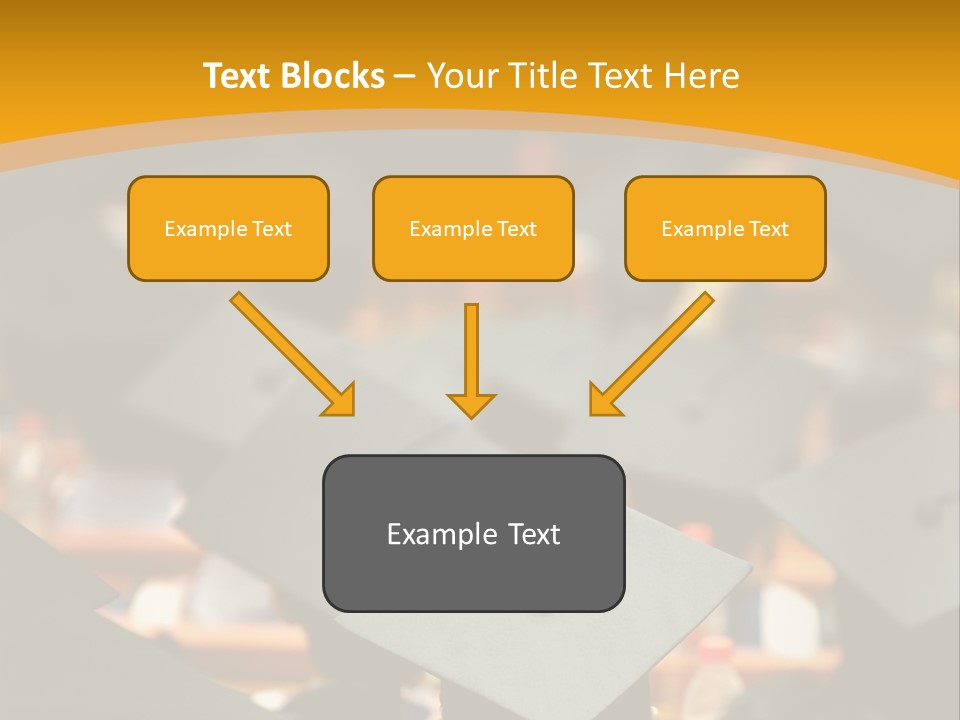 Text Blocks – Your Title Text Here

Example Text

Example Text

Example Text

Example Text